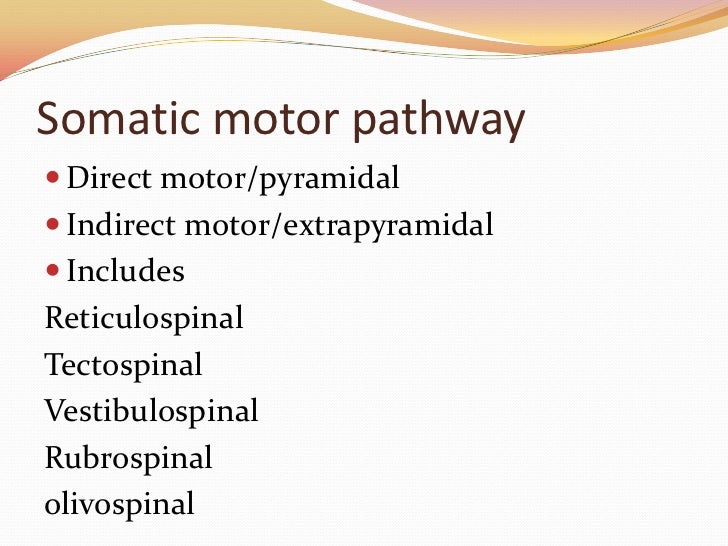 Somatic motor pathway

- Direct motor/pyramidal
- Indirect motor/extrapyramidal
- Includes

Reticulospinal
Tectospinal
Vestibulospinal
Rubrospinal
olivospinal